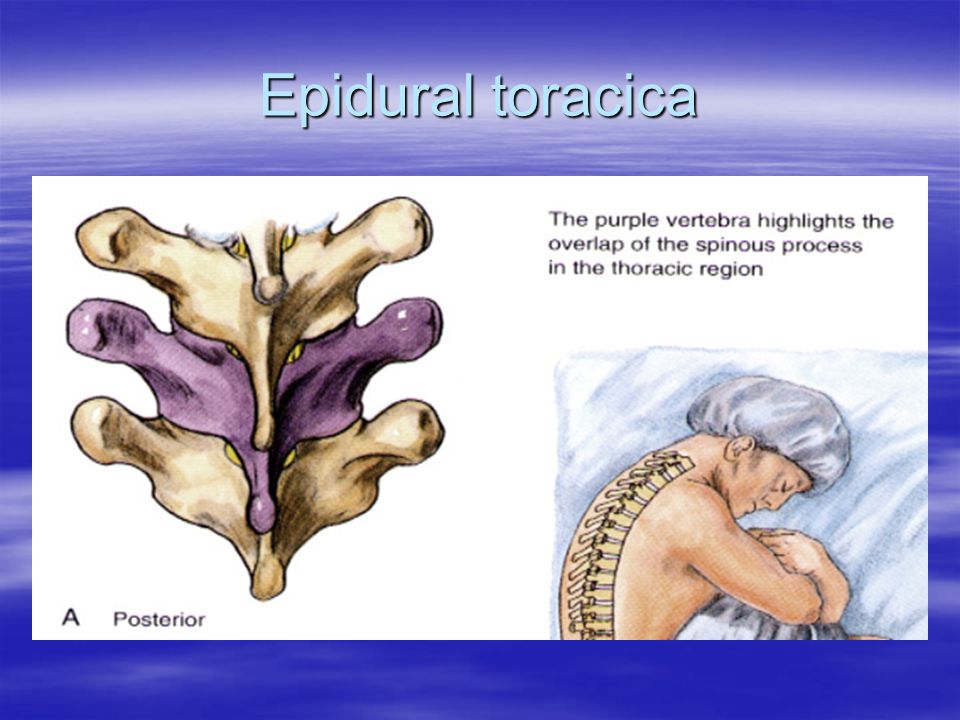 Epidural toracica

The purple vertebra highlights the overlap of the spinous process in the thoracic region

A Posterior